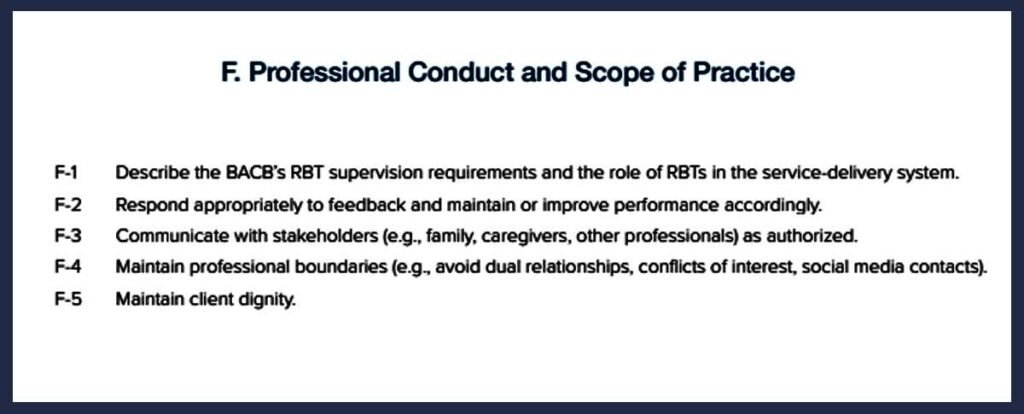 F. Professional Conduct and Scope of Practice

F-1 Describe the BACB's RBT supervision requirements and the role of RBTs in the service-delivery system.
F-2 Respond appropriately to feedback and maintain or improve performance accordingly.
F-3 Communicate with stakeholders (e.g., family, caregivers, other professionals) as authorized.
F-4 Maintain professional boundaries (e.g., avoid dual relationships, conflicts of interest, social media contacts).
F-5 Maintain client dignity.